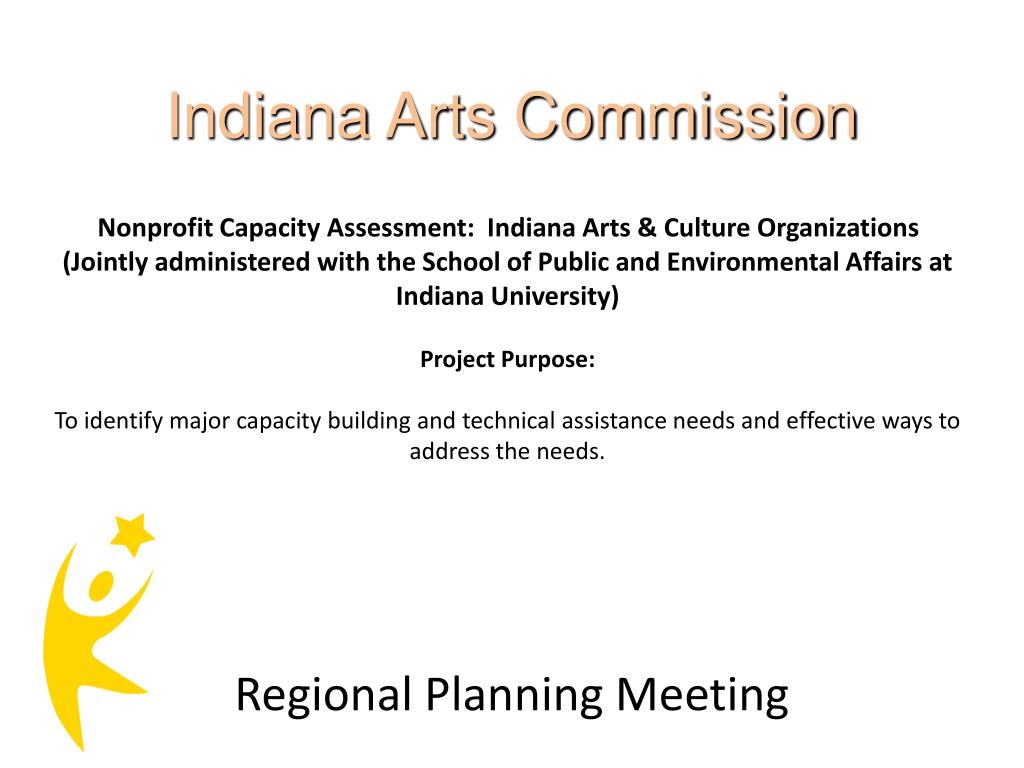 Indiana Arts Commission

Nonprofit Capacity Assessment: Indiana Arts & Culture Organizations (Jointly administered with the School of Public and Environmental Affairs at Indiana University)

Project Purpose:

To identify major capacity building and technical assistance needs and effective ways to address the needs.

Regional Planning Meeting